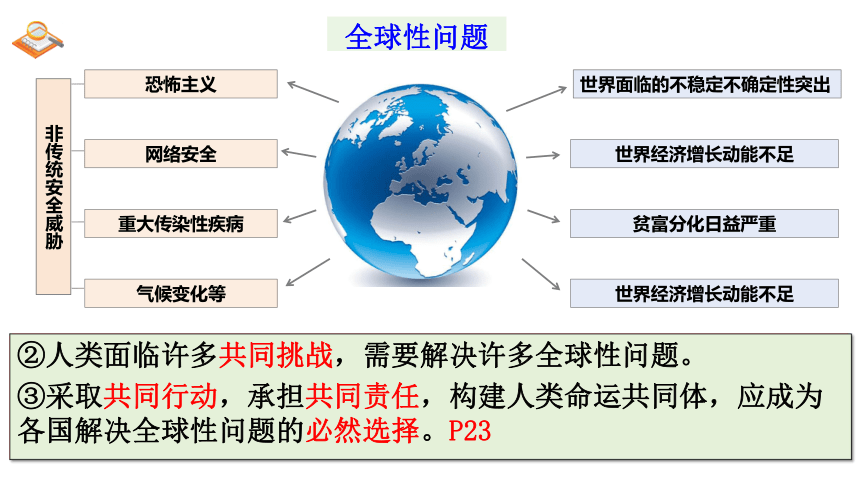 全球性问题

非传统安全威胁

恐怖主义

网络安全

重大传染性疾病

气候变化等

世界面临的不稳定不确定性突出

世界经济增长动能不足

贫富分化日益严重

世界经济增长动能不足

②人类面临许多共同挑战，需要解决许多全球性问题。

③采取共同行动，承担共同责任，构建人类命运共同体，应成为各国解决全球性问题的必然选择。P23